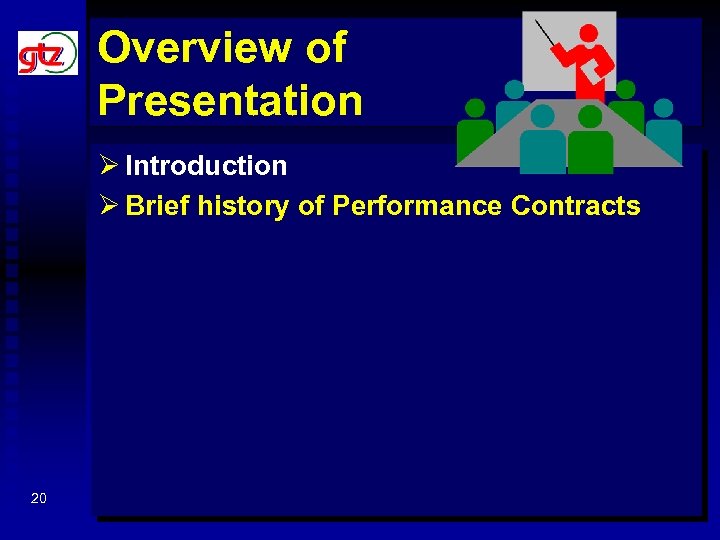 gtz

Overview of Presentation

➢ Introduction
➢ Brief history of Performance Contracts

20